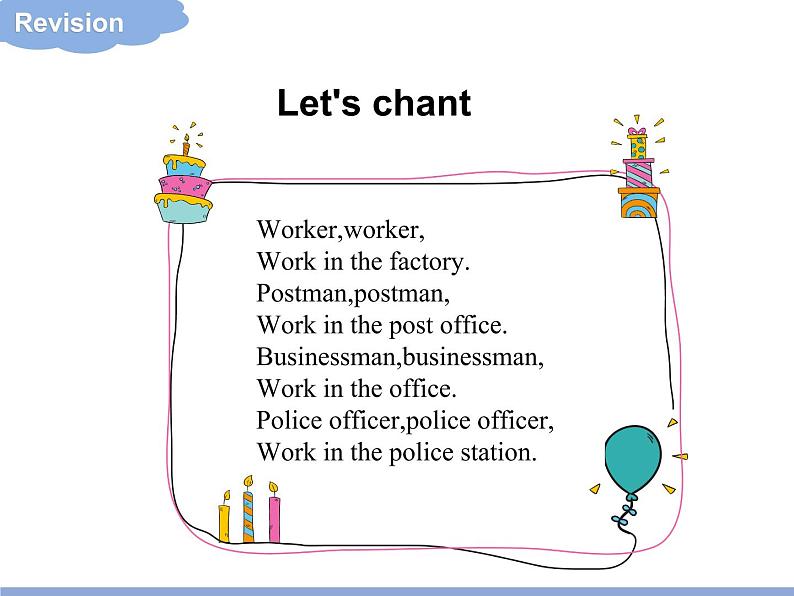 Revision

Let's chant

Worker,worker,
Work in the factory.
Postman,postman,
Work in the post office.
Businessman,businessman,
Work in the office.
Police officer,police officer,
Work in the police station.